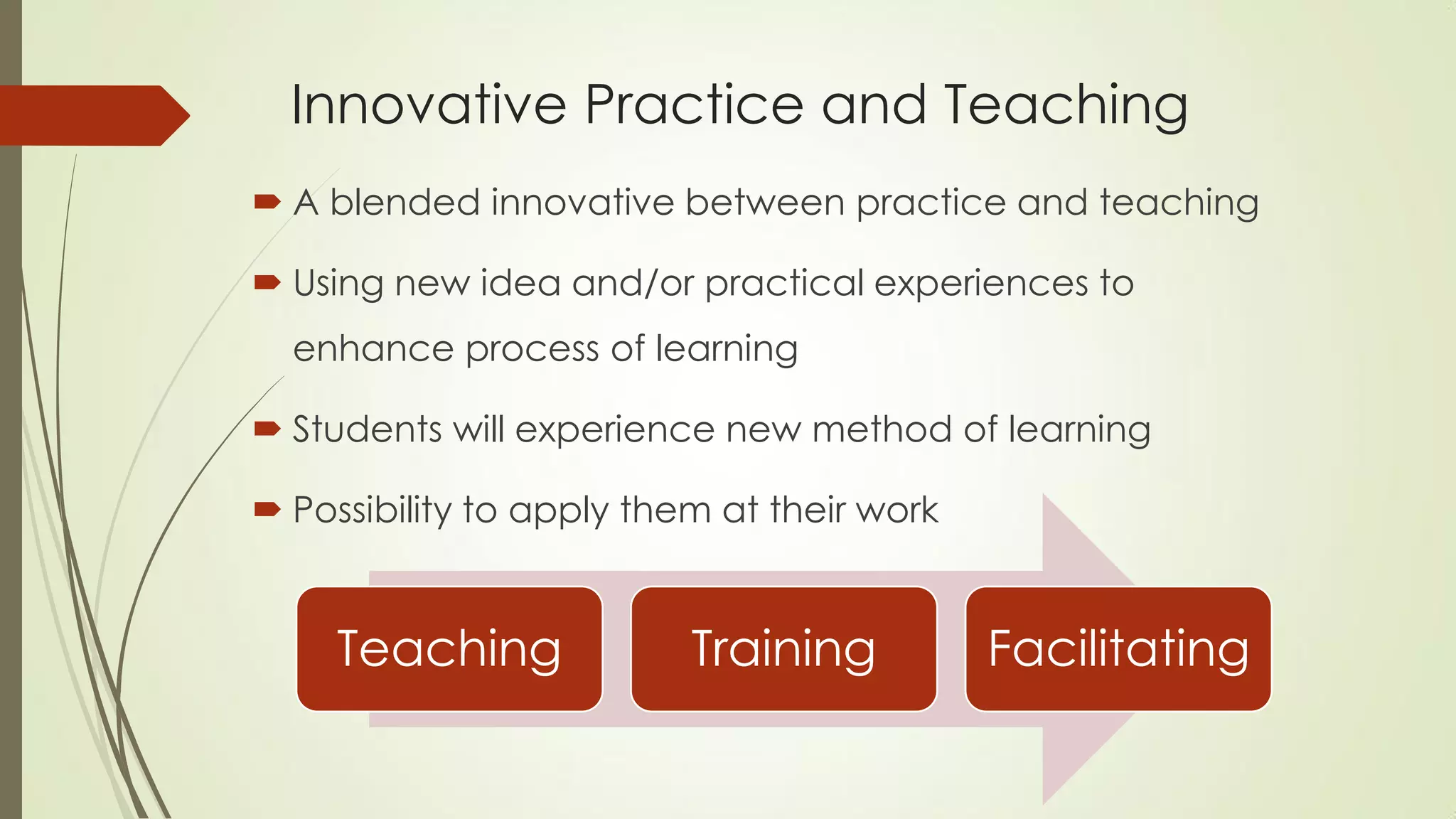 Innovative Practice and Teaching

A blended innovative between practice and teaching

Using new idea and/or practical experiences to enhance process of learning

Students will experience new method of learning

Possibility to apply them at their work

Teaching

Training

Facilitating